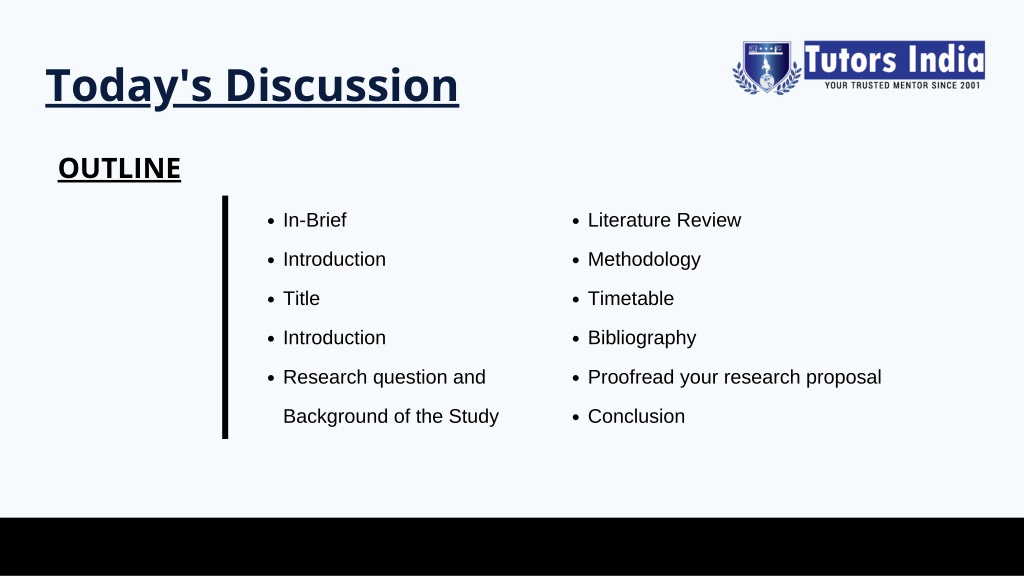 Today's Discussion

Tutors India
YOUR TRUSTED MENTOR SINCE 2001

OUTLINE

- In-Brief
- Introduction
- Title
- Introduction
- Research question and Background of the Study

- Literature Review
- Methodology
- Timetable
- Bibliography
- Proofread your research proposal
- Conclusion